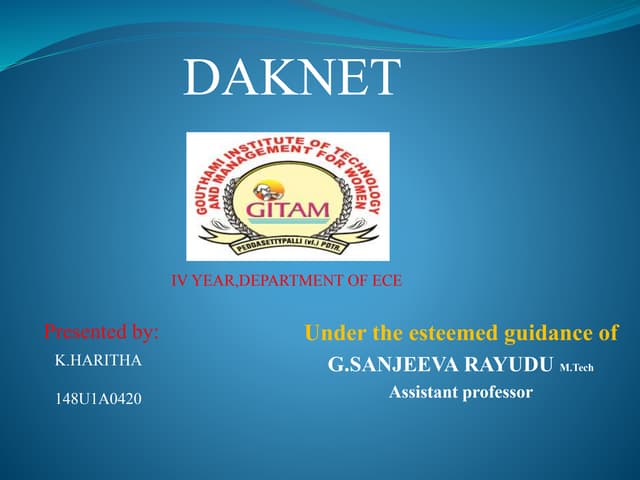 DAKNET

GOUTHAMI INSTITUTE OF TECHNOLOGY AND MANAGEMENT FOR WOMEN

GITAM

PEDDASETTYPALLI (vl.) PDTR.

IV YEAR,DEPARTMENT OF ECE

Presented by:

K.HARITHA

148U1A0420

Under the esteemed guidance of

G.SANJEEVA RAYUDU M.Tech

Assistant professor